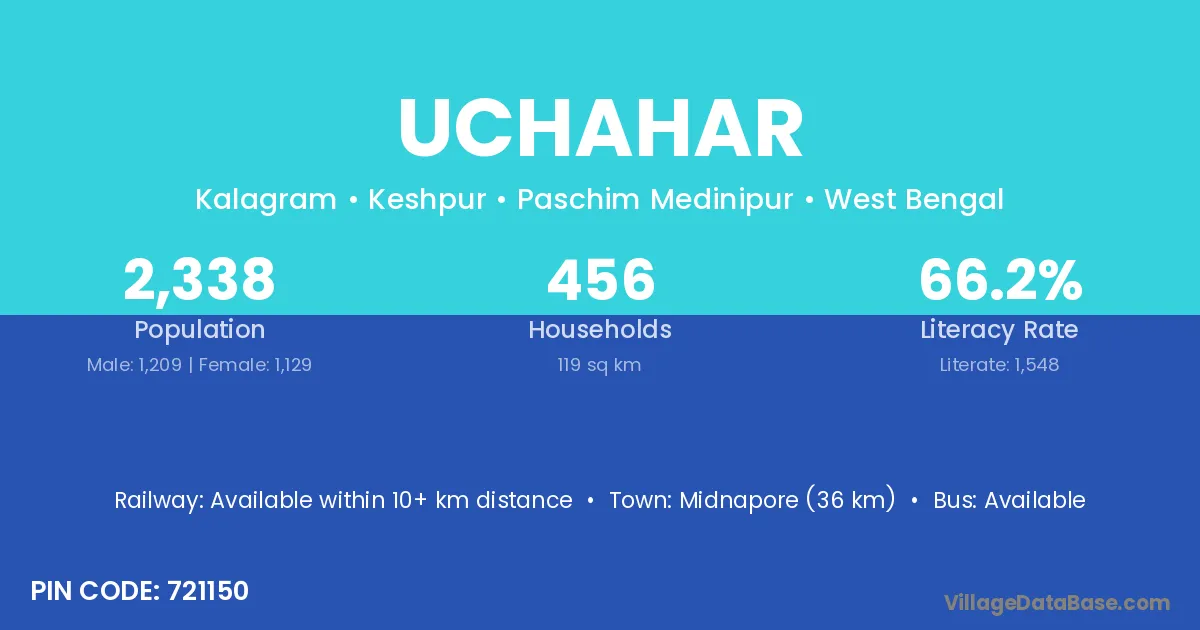 UCHAHAR

Kalagram • Keshpur • Paschim Medinipur • West Bengal

2,338
Population
Male: 1,209 | Female: 1,129

456
Households
119 sq km

66.2%
Literacy Rate
Literate: 1,548

Railway: Available within 10+ km distance • Town: Midnapore (36 km) • Bus: Available

PIN CODE: 721150

VillageDataBase.com